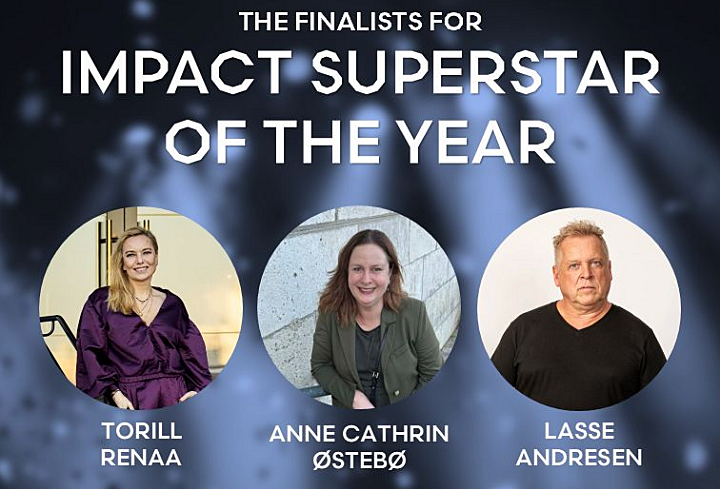 THE FINALISTS FOR
IMPACT SUPERSTAR OF THE YEAR

TORILL RENAA

ANNE CATHRIN ØSTEBØ

LASSE ANDRESEN